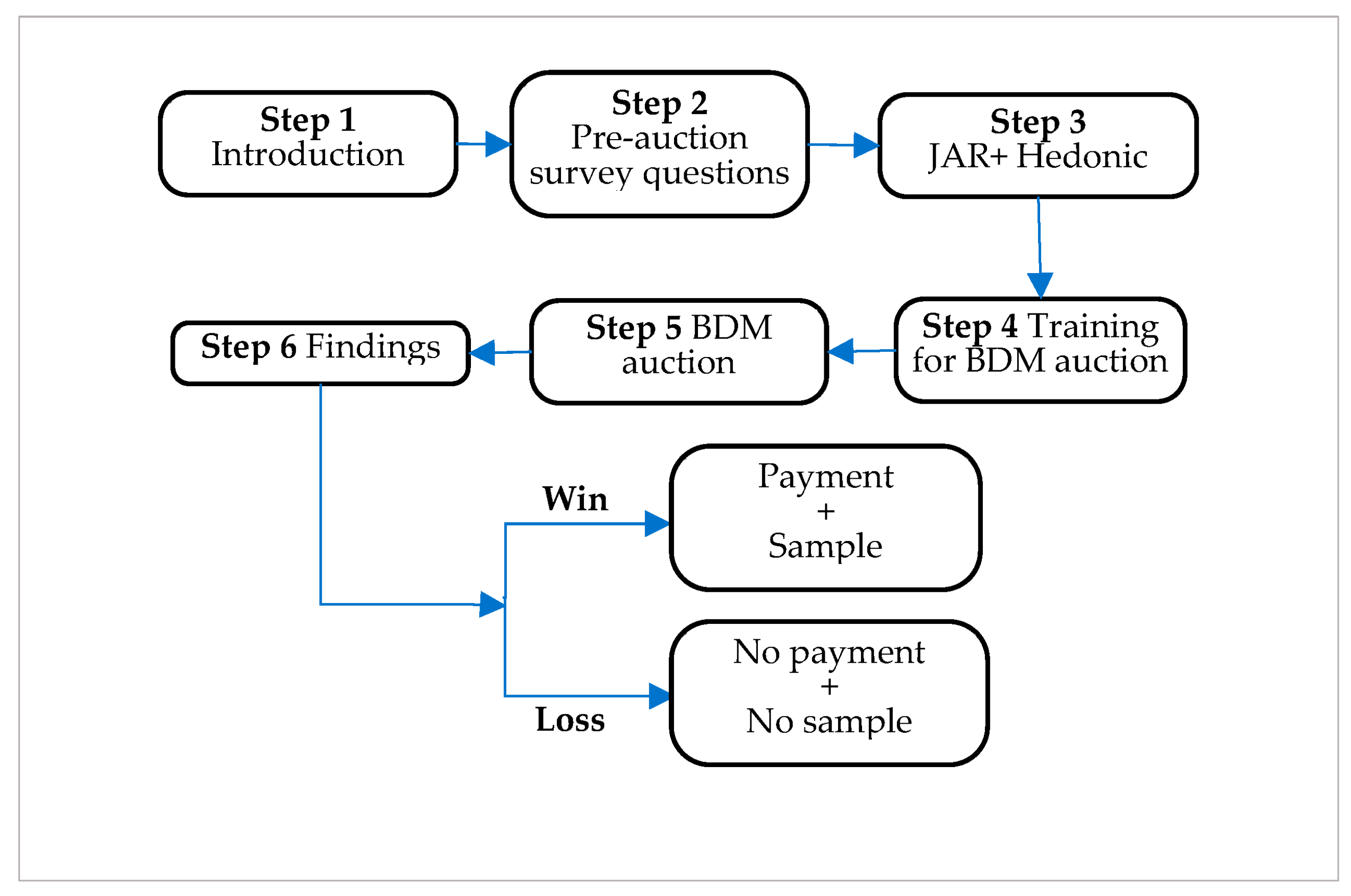 Step 1
Introduction

Step 2
Pre-auction survey questions

Step 3
JAR+ Hedonic

Step 4 Training for BDM auction

Step 5 BDM auction

Step 6 Findings

Win

Payment
+
Sample

Loss

No payment
+
No sample